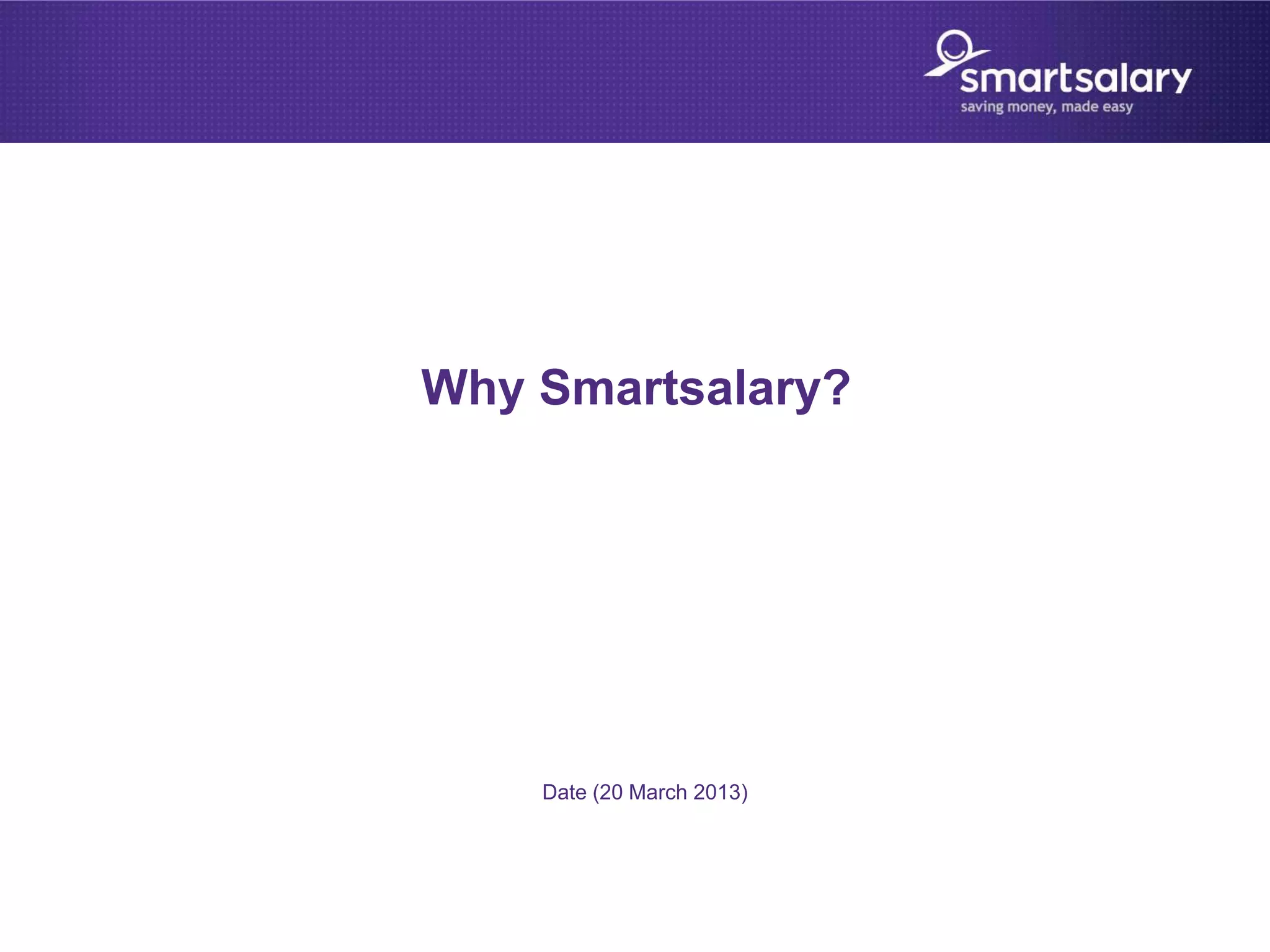 smartsalary
saving money, made easy

Why Smartsalary?

Date (20 March 2013)